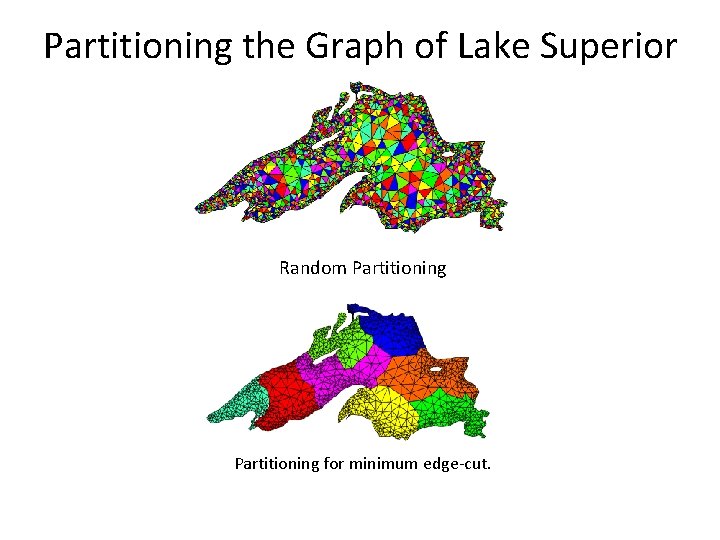 Partitioning the Graph of Lake Superior

Random Partitioning

Partitioning for minimum edge-cut.